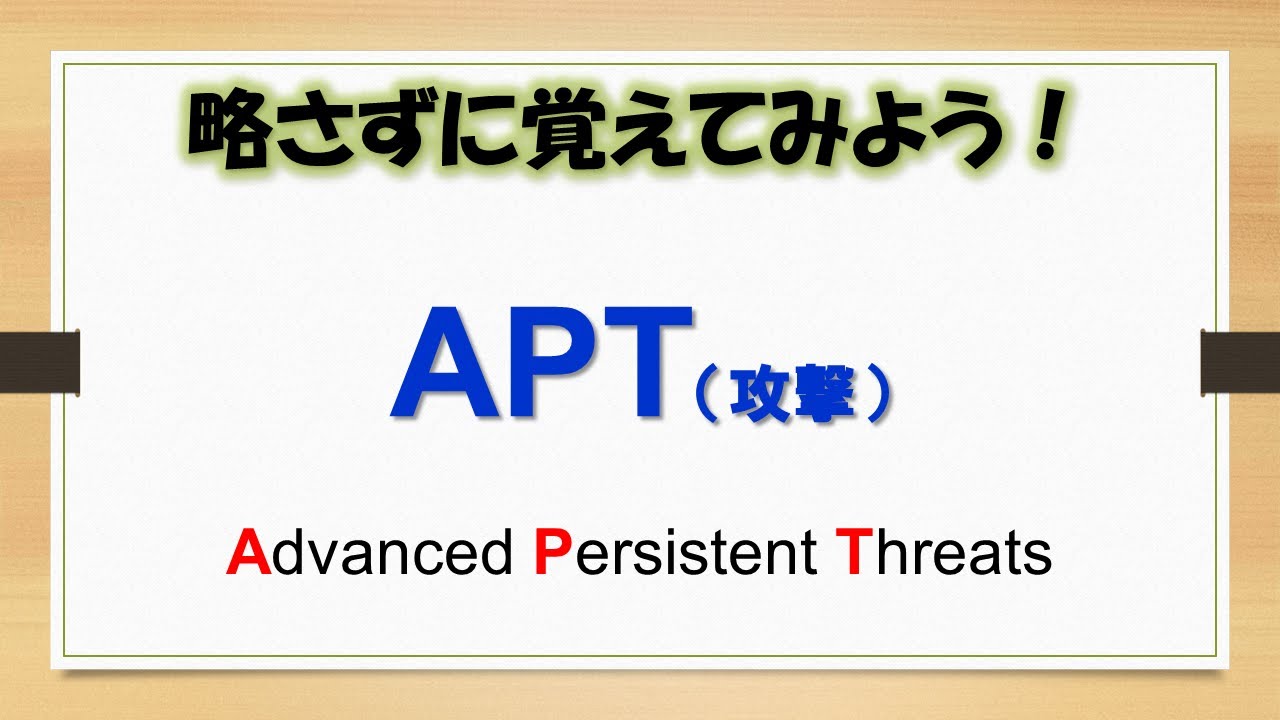 略さずに覚えてみよう！

APT（攻撃）

Advanced Persistent Threats